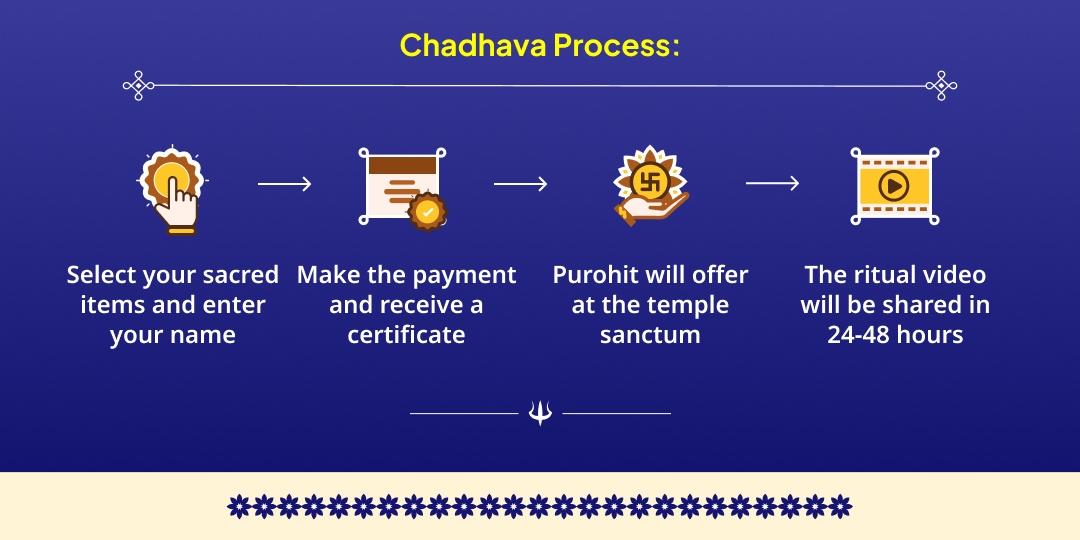 Chadhava Process:

Select your sacred items and enter your name

Make the payment and receive a certificate

Purohit will offer at the temple sanctum

The ritual video will be shared in 24-48 hours